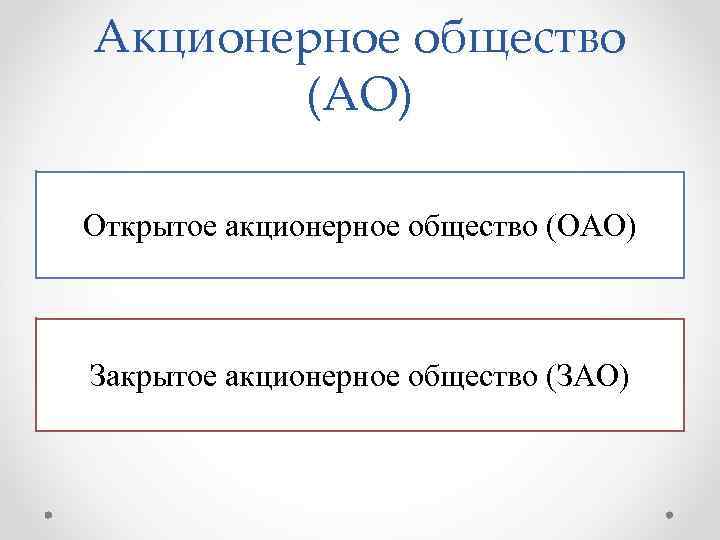 Акционерное общество (АО)

Открытое акционерное общество (ОАО)

Закрытое акционерное общество (ЗАО)